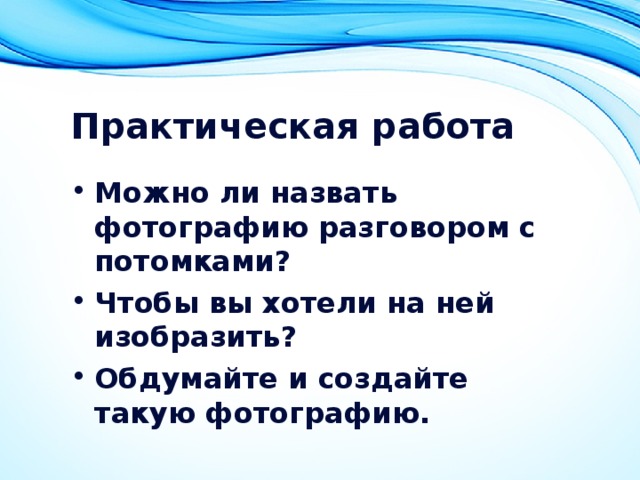 Практическая работа

• Можно ли назвать фотографию разговором с потомками?

• Чтобы вы хотели на ней изобразить?

• Обдумайте и создайте такую фотографию.